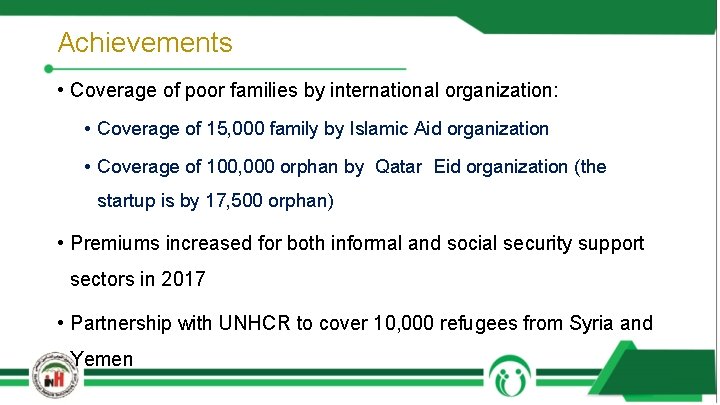 Achievements

• Coverage of poor families by international organization:

• Coverage of 15,000 family by Islamic Aid organization

• Coverage of 100,000 orphan by Qatar Eid organization (the startup is by 17,500 orphan)

• Premiums increased for both informal and social security support sectors in 2017

• Partnership with UNHCR to cover 10,000 refugees from Syria and Yemen